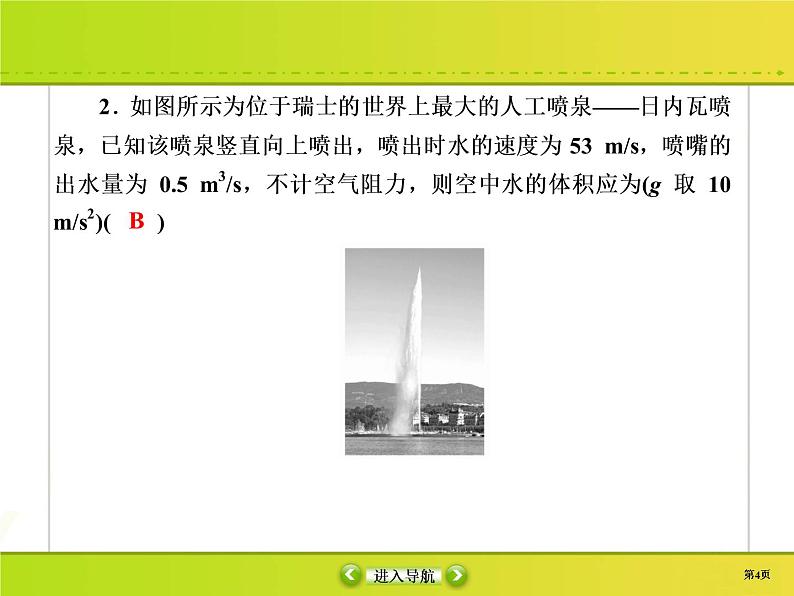 2．如图所示为位于瑞士的世界上最大的人工喷泉——日内瓦喷泉，已知该喷泉竖直向上喷出，喷出时水的速度为 53 m/s，喷嘴的出水量为 0.5 $m^3/s$，不计空气阻力，则空中水的体积应为($g$ 取 10 $m/s^2$)( B )

进入导航

第4页